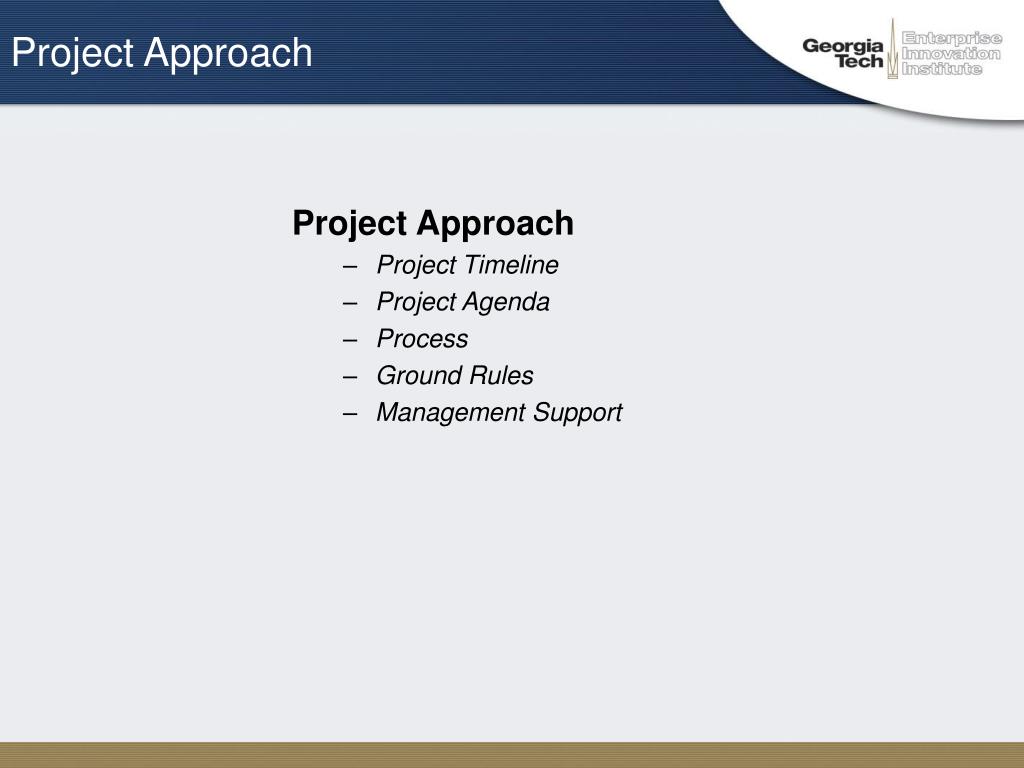 Project Approach

Georgia Tech Enterprise Innovation Institute

Project Approach
– Project Timeline
– Project Agenda
– Process
– Ground Rules
– Management Support